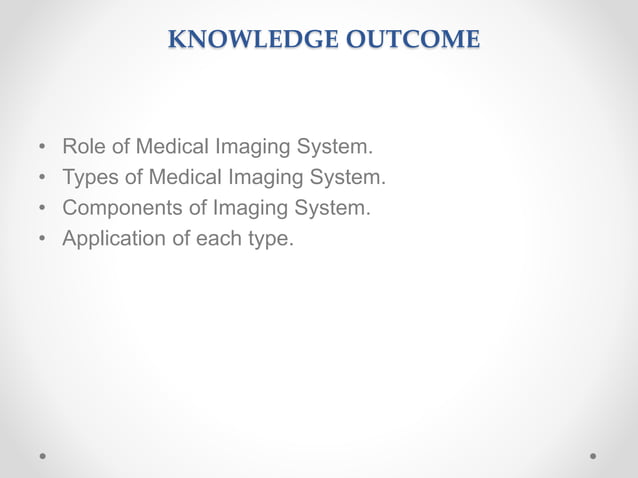 KNOWLEDGE OUTCOME

• Role of Medical Imaging System.
• Types of Medical Imaging System.
• Components of Imaging System.
• Application of each type.